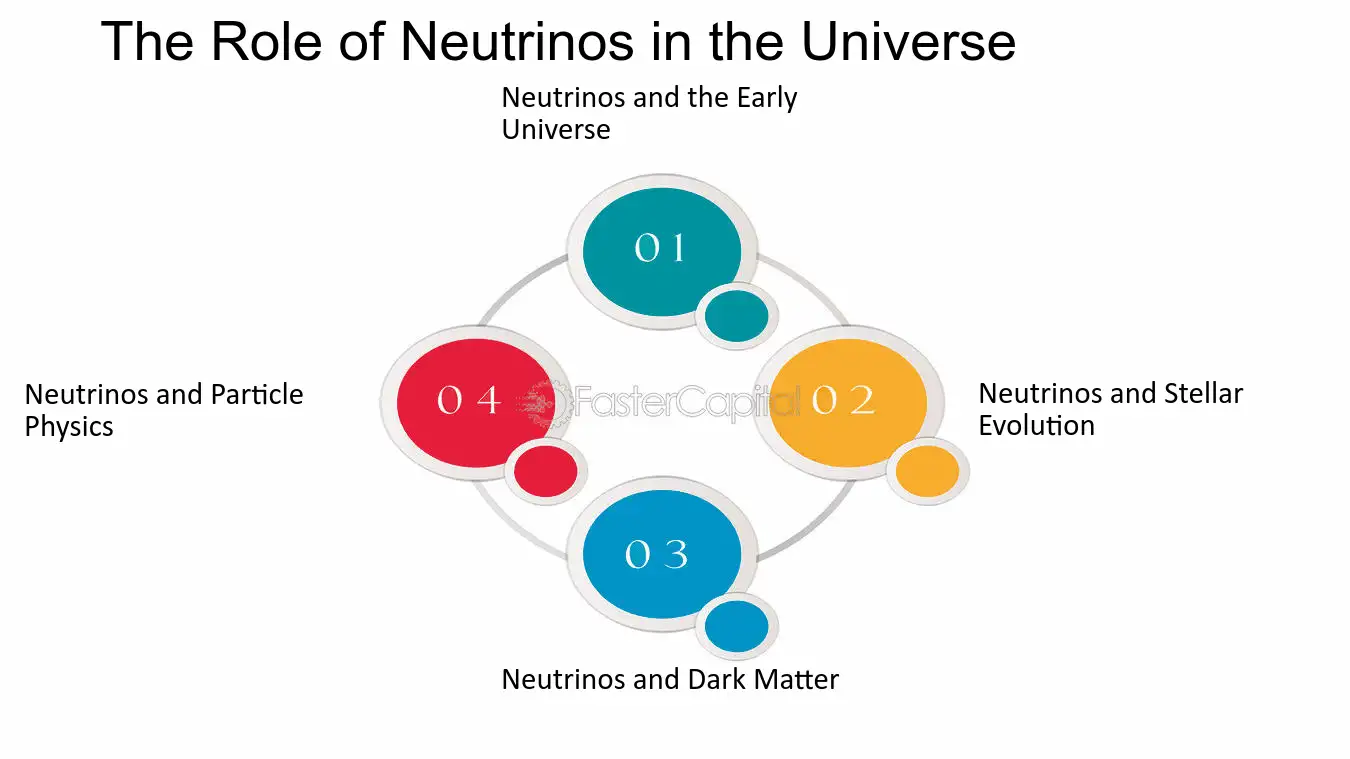 The Role of Neutrinos in the Universe

Neutrinos and the Early Universe

01

Neutrinos and Particle Physics

04

02

Neutrinos and Stellar Evolution

03

Neutrinos and Dark Matter

FasterCapital